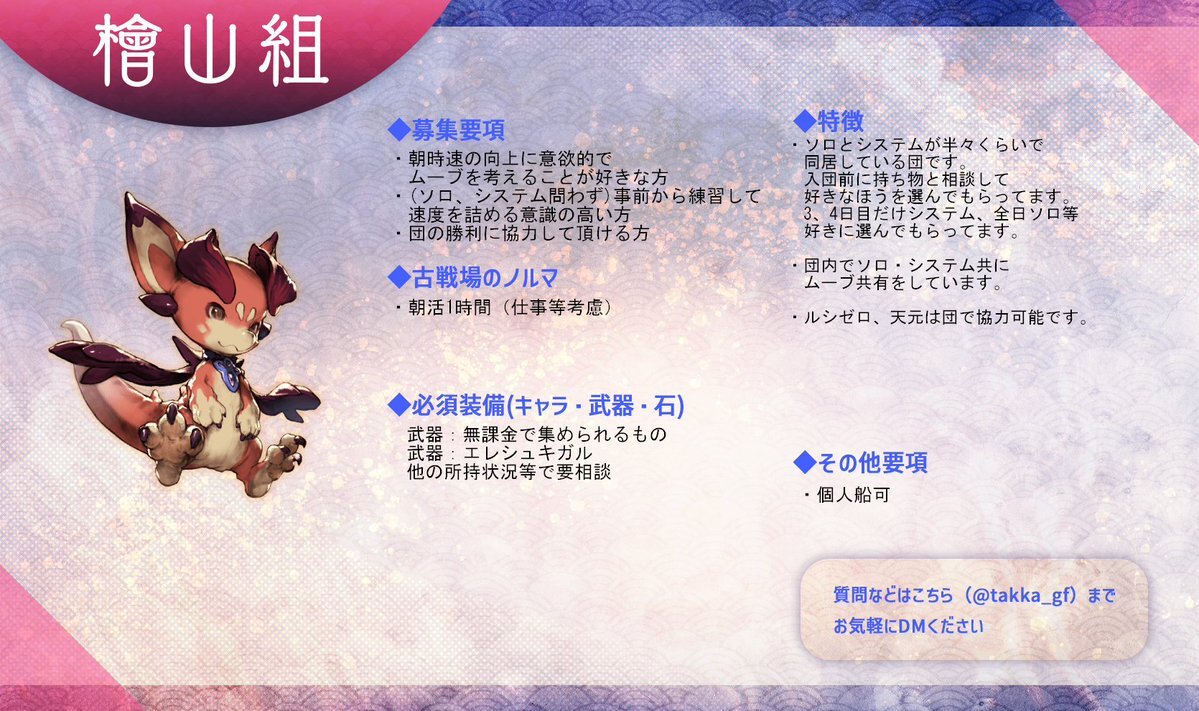 檜山組

◆募集要項
・朝時速の向上に意欲的で
ムーブを考えることが好きな方
・（ソロ、システム問わず）事前から練習して
速度を詰める意識の高い方
・団の勝利に協力して頂ける方

◆古戦場のノルマ
・朝活1時間（仕事等考慮）

◆必須装備(キャラ・武器・石)
武器：無課金で集められるもの
武器：エレシュキガル
他の所持状況等で要相談

◆特徴
・ソロとシステムが半々くらいで
同居している団です。
入団前に持ち物と相談して
好きなほうを選んでもらってます。
3、4日目だけシステム、全日ソロ等
好きに選んでもらってます。

・団内でソロ・システム共に
ムーブ共有をしています。

・ルシゼロ、天元は団で協力可能です。

◆その他要項
・個人船可

質問などはこちら（@takka_gf）まで
お気軽にDMください